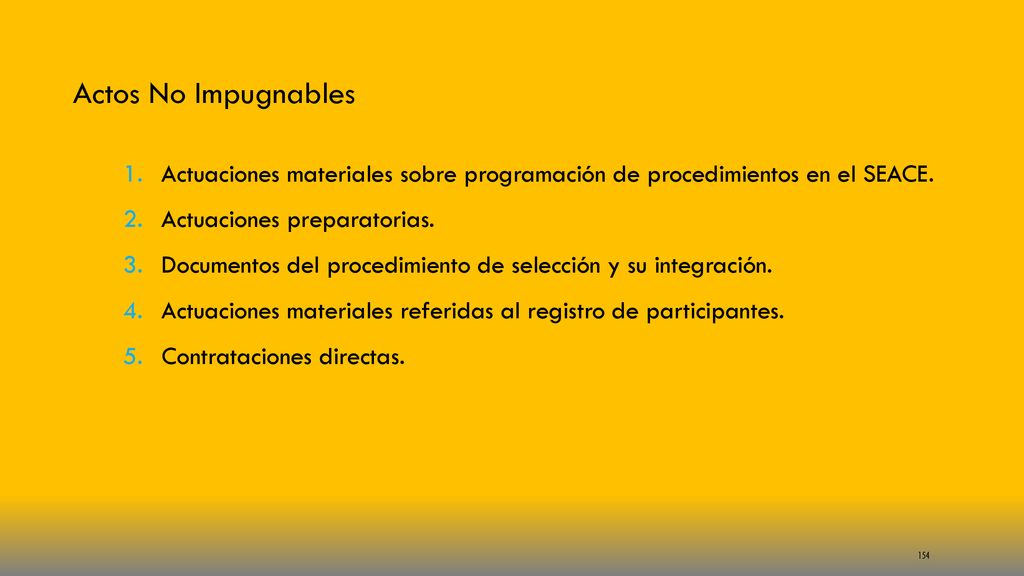 Actos No Impugnables

1. Actuaciones materiales sobre programación de procedimientos en el SEACE.
2. Actuaciones preparatorias.
3. Documentos del procedimiento de selección y su integración.
4. Actuaciones materiales referidas al registro de participantes.
5. Contrataciones directas.

154